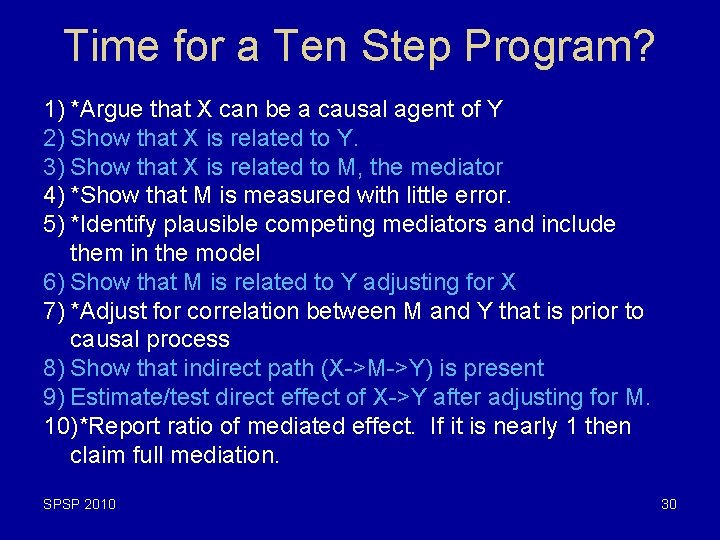 Time for a Ten Step Program?

1) *Argue that X can be a causal agent of Y
2) Show that X is related to Y.
3) Show that X is related to M, the mediator
4) *Show that M is measured with little error.
5) *Identify plausible competing mediators and include them in the model
6) Show that M is related to Y adjusting for X
7) *Adjust for correlation between M and Y that is prior to causal process
8) Show that indirect path (X->M->Y) is present
9) Estimate/test direct effect of X->Y after adjusting for M.
10)*Report ratio of mediated effect. If it is nearly 1 then claim full mediation.

SPSP 2010

30